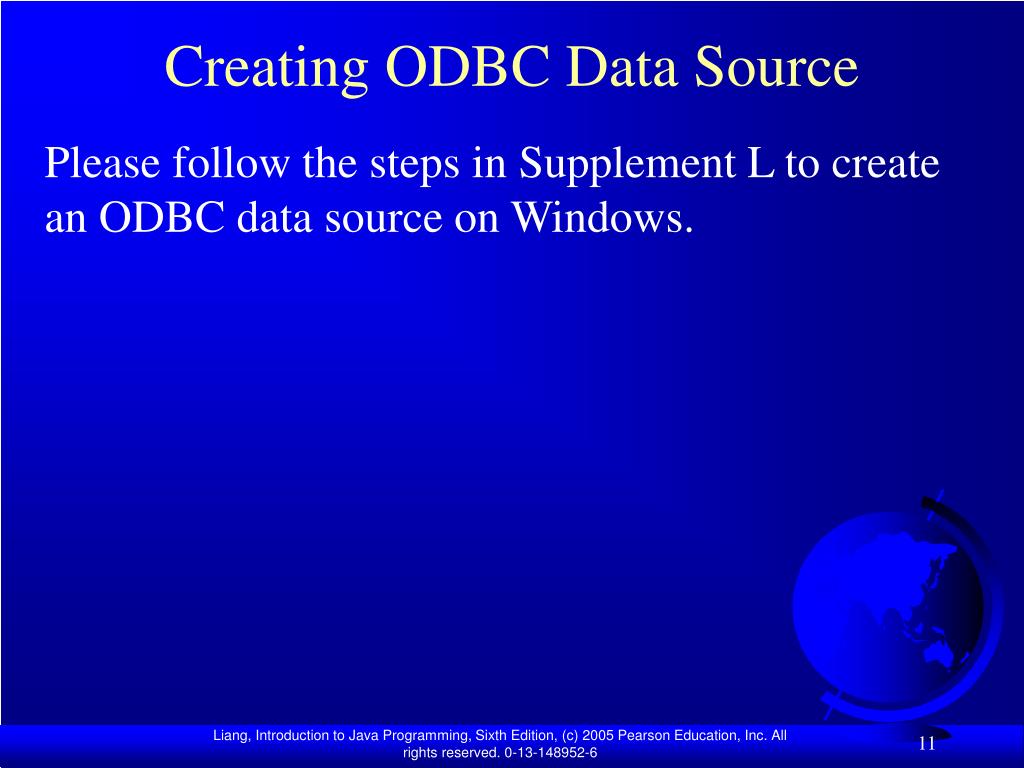 Creating ODBC Data Source

Please follow the steps in Supplement L to create an ODBC data source on Windows.

Liang, Introduction to Java Programming, Sixth Edition, (c) 2005 Pearson Education, Inc. All rights reserved. 0-13-148952-6

11